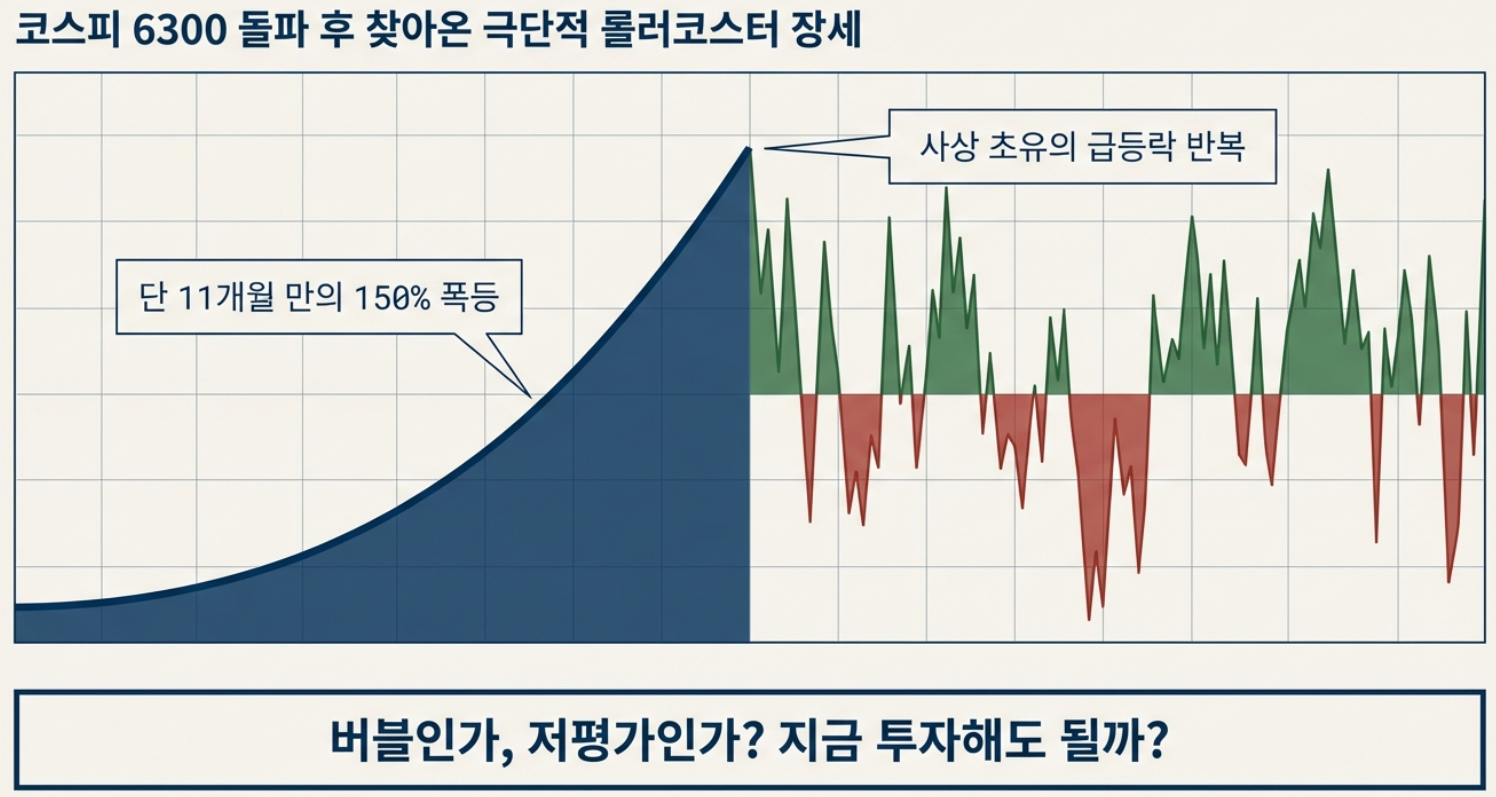 코스피 6300 돌파 후 찾아온 극단적 롤러코스터 장세

사상 초유의 급등락 반복

단 11개월 만의 150% 폭등

버블인가, 저평가인가? 지금 투자해도 될까?